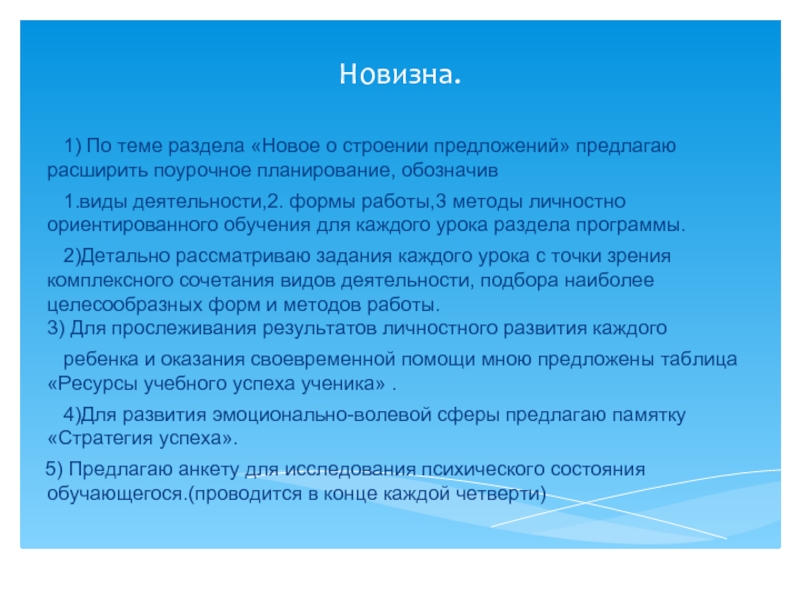 Новизна.

1) По теме раздела «Новое о строении предложений» предлагаю расширить поурочное планирование, обозначив

1.виды деятельности,2. формы работы,3 методы личностно ориентированного обучения для каждого урока раздела программы.

2)Детально рассматриваю задания каждого урока с точки зрения комплексного сочетания видов деятельности, подбора наиболее целесообразных форм и методов работы.
3) Для прослеживания результатов личностного развития каждого

ребенка и оказания своевременной помощи мною предложены таблица «Ресурсы учебного успеха ученика» .

4)Для развития эмоционально-волевой сферы предлагаю памятку «Стратегия успеха».

5) Предлагаю анкету для исследования психического состояния обучающегося.(проводится в конце каждой четверти)